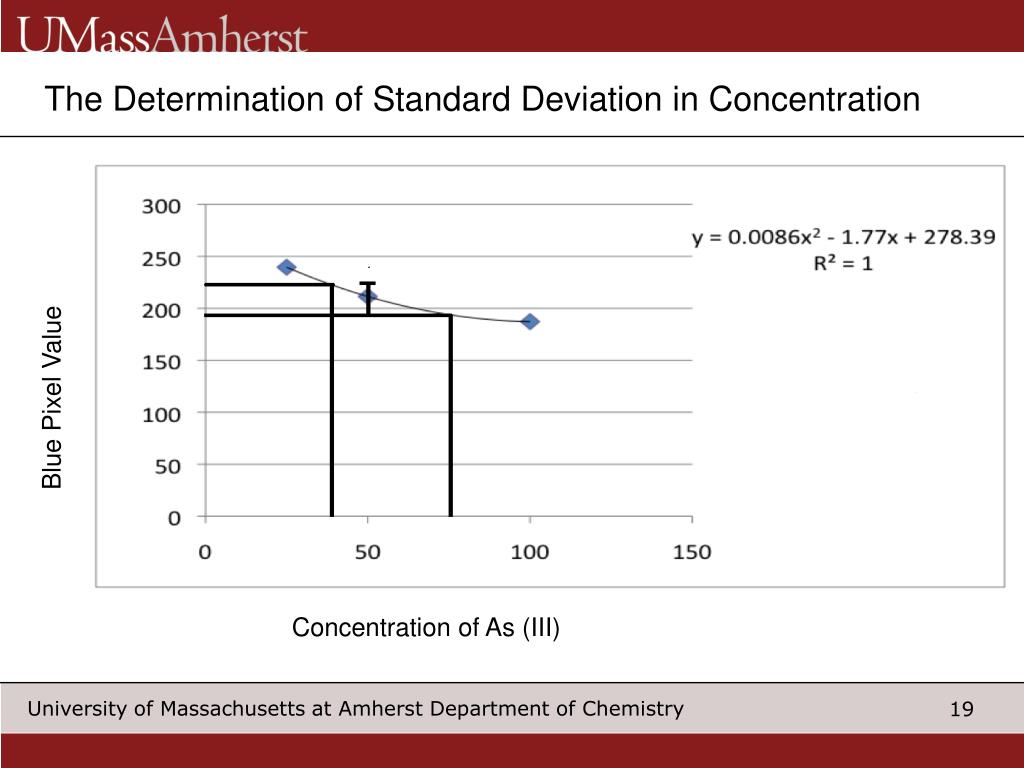 UMassAmherst

The Determination of Standard Deviation in Concentration

Blue Pixel Value

300
250
200
150
100
50
0

0
50
100
150

$y = 0.0086x^2 - 1.77x + 278.39$
$R^2 = 1$

Concentration of As (III)

University of Massachusetts at Amherst Department of Chemistry

19